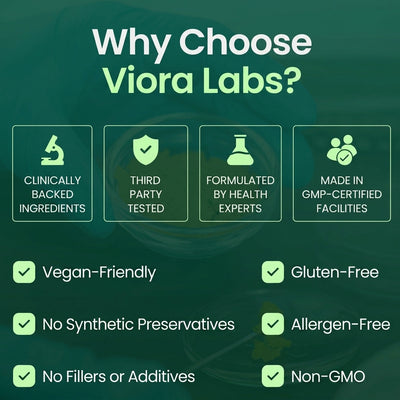 Why Choose Viora Labs?

CLINICALLY BACKED INGREDIENTS

THIRD PARTY TESTED

FORMULATED BY HEALTH EXPERTS

MADE IN GMP-CERTIFIED FACILITIES

Vegan-Friendly

No Synthetic Preservatives

No Fillers or Additives

Gluten-Free

Allergen-Free

Non-GMO